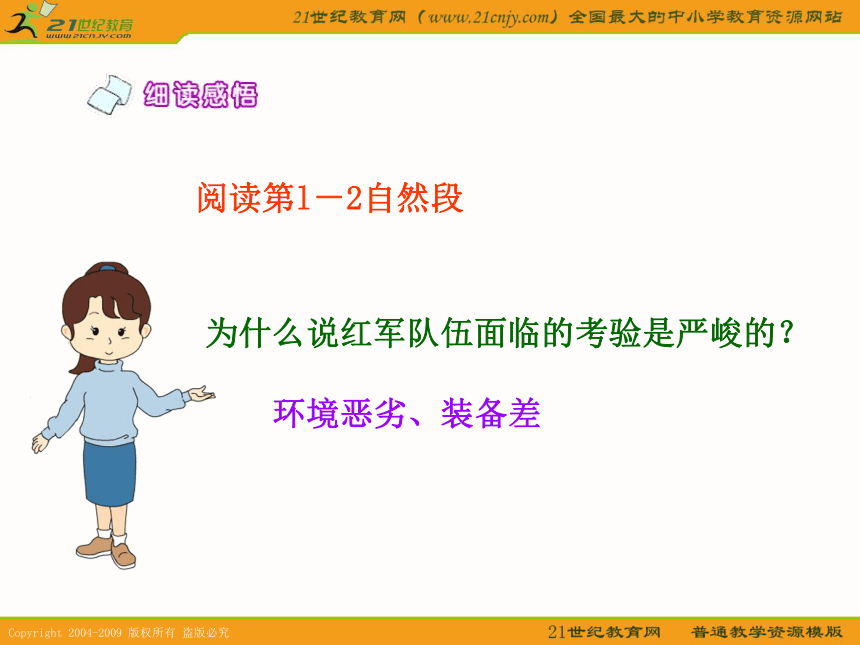 21世纪教育
www.21cnjy.com

21世纪教育网（www.21cnjy.com）全国最大的中小学教育资源网站

细读感悟

阅读第1－2自然段

为什么说红军队伍面临的考验是严峻的？

环境恶劣、装备差

Copyright 2004-2009 版权所有 盗版必究

21世纪教育网　普通教学资源模版